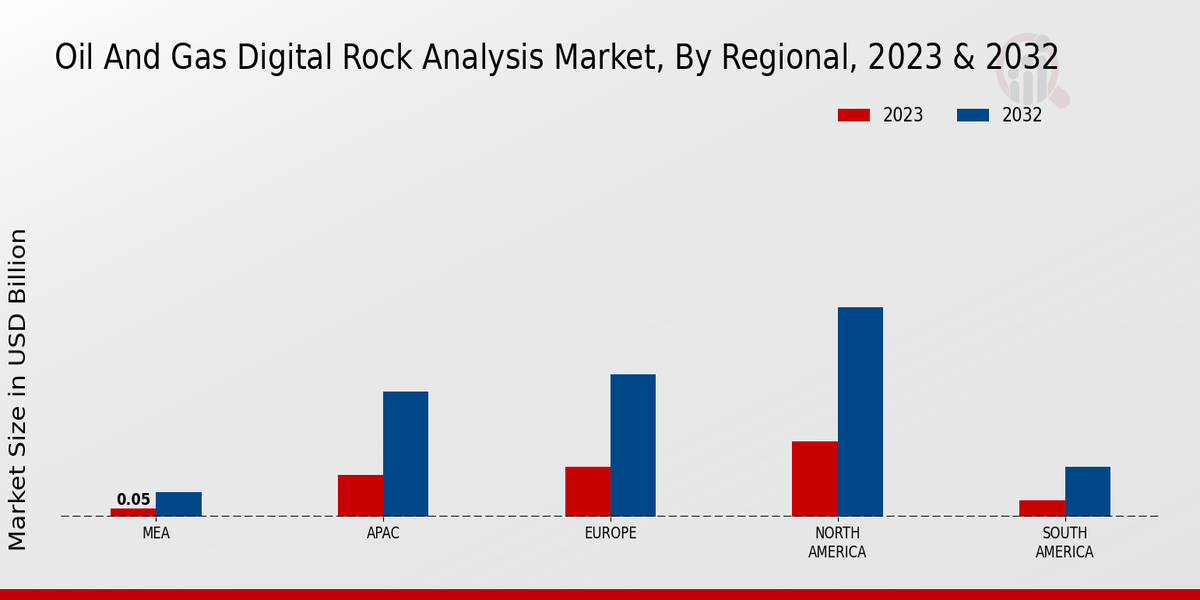 Oil And Gas Digital Rock Analysis Market, By Regional, 2023 & 2032

2023
2032

Market Size in USD Billion

0.05

MEA
APAC
EUROPE
NORTH AMERICA
SOUTH AMERICA